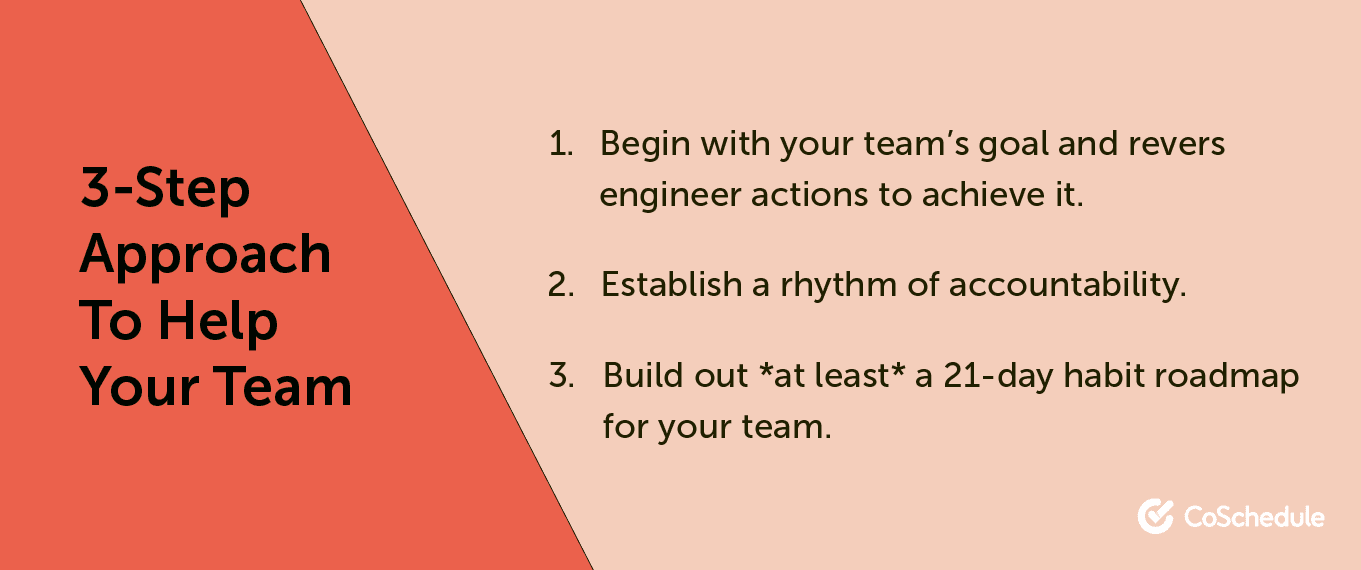 3-Step Approach To Help Your Team

1. Begin with your team's goal and revers engineer actions to achieve it.

2. Establish a rhythm of accountability.

3. Build out *at least* a 21-day habit roadmap for your team.

CoSchedule